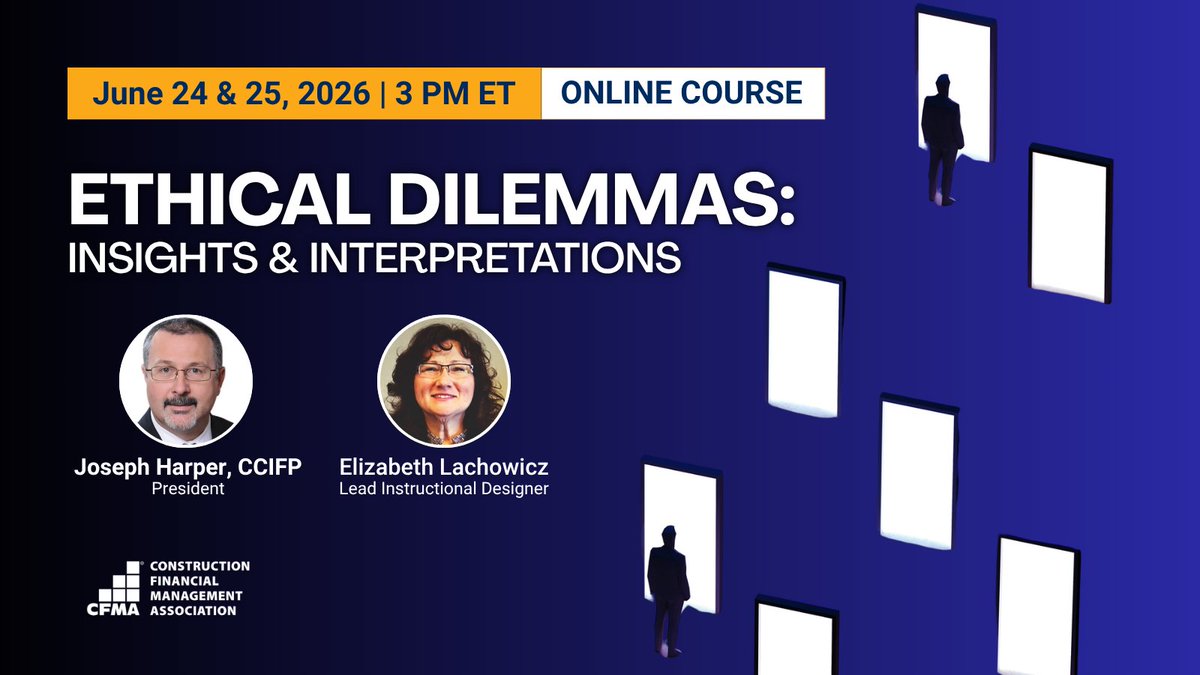 June 24 & 25, 2026 | 3 PM ET

ONLINE COURSE

ETHICAL DILEMMAS:
INSIGHTS & INTERPRETATIONS

Joseph Harper, CCIFP
President

Elizabeth Lachowicz
Lead Instructional Designer

CFMA
CONSTRUCTION FINANCIAL MANAGEMENT ASSOCIATION